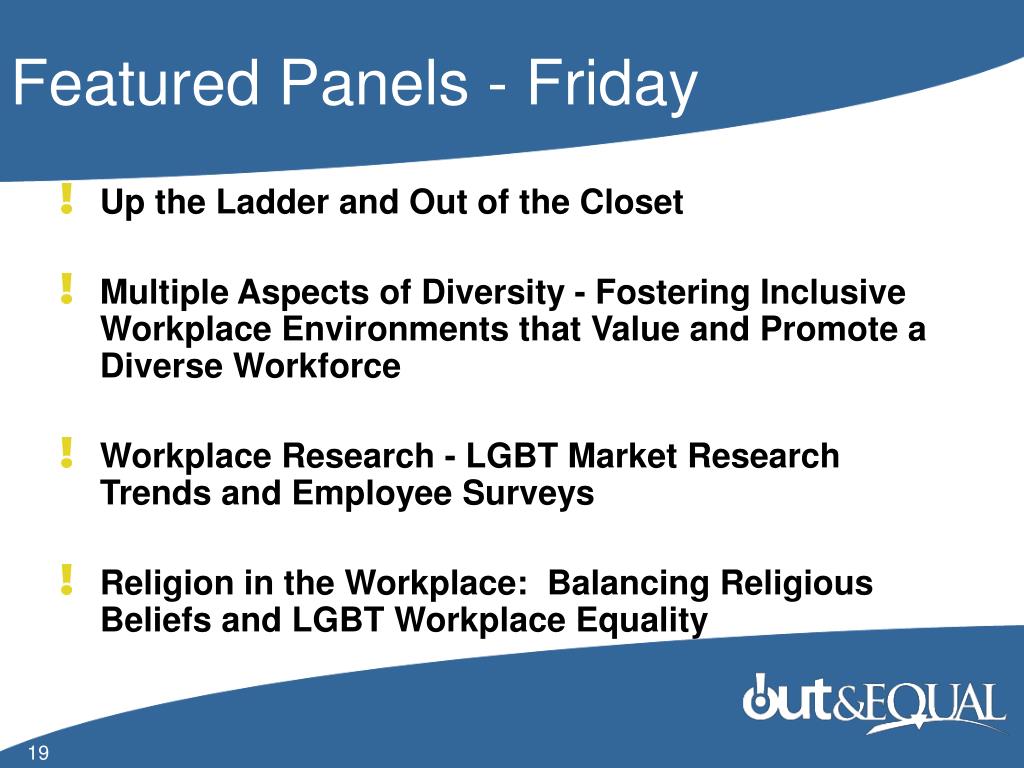 Featured Panels - Friday

! Up the Ladder and Out of the Closet

! Multiple Aspects of Diversity - Fostering Inclusive Workplace Environments that Value and Promote a Diverse Workforce

! Workplace Research - LGBT Market Research Trends and Employee Surveys

! Religion in the Workplace: Balancing Religious Beliefs and LGBT Workplace Equality

out&EQUAL

19